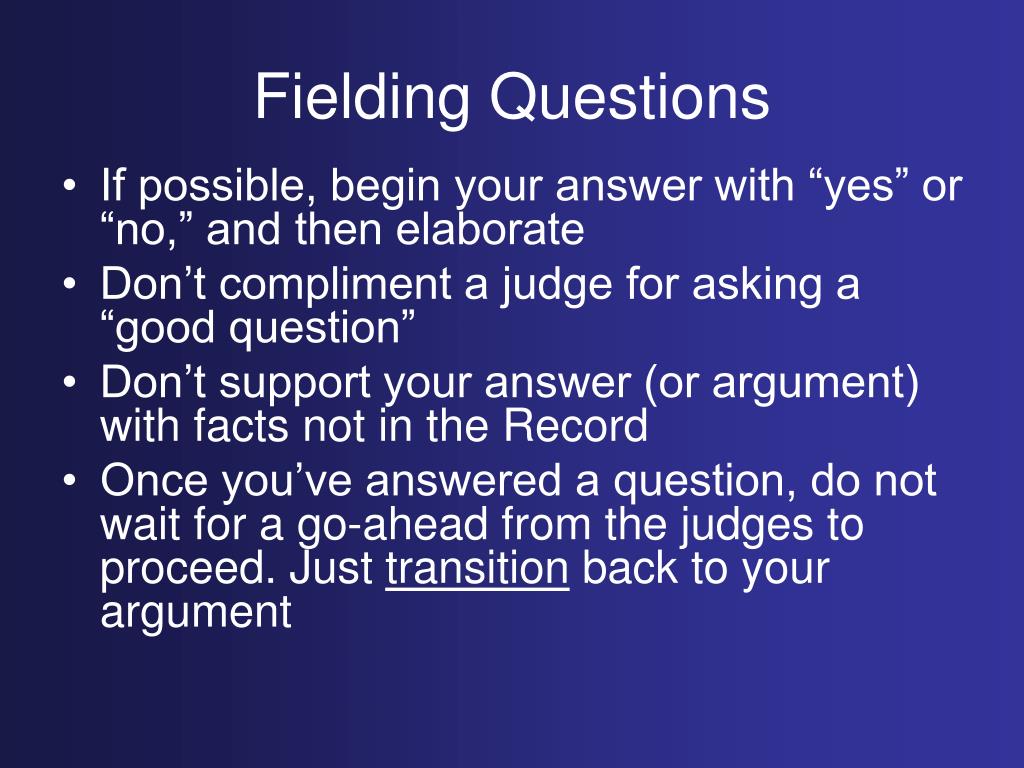 Fielding Questions

• If possible, begin your answer with “yes” or “no,” and then elaborate
• Don’t compliment a judge for asking a “good question”
• Don’t support your answer (or argument) with facts not in the Record
• Once you’ve answered a question, do not wait for a go-ahead from the judges to proceed. Just transition back to your argument